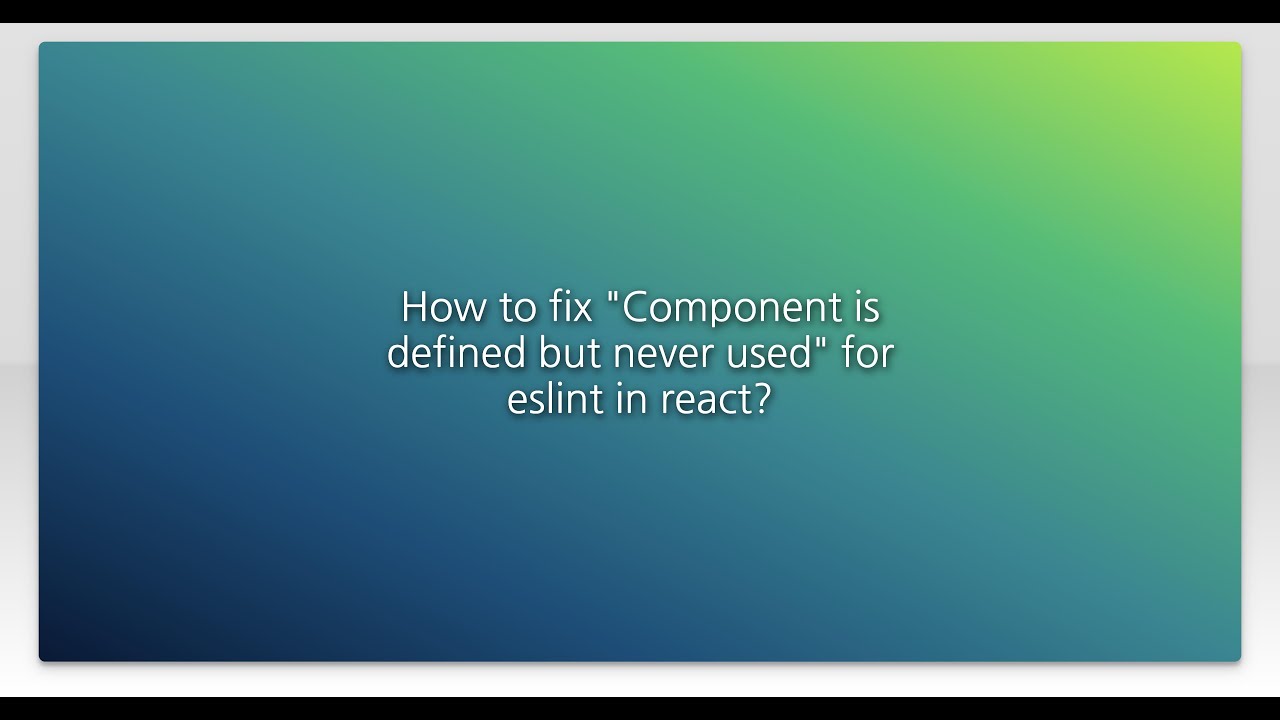 How to fix "Component is defined but never used" for eslint in react?